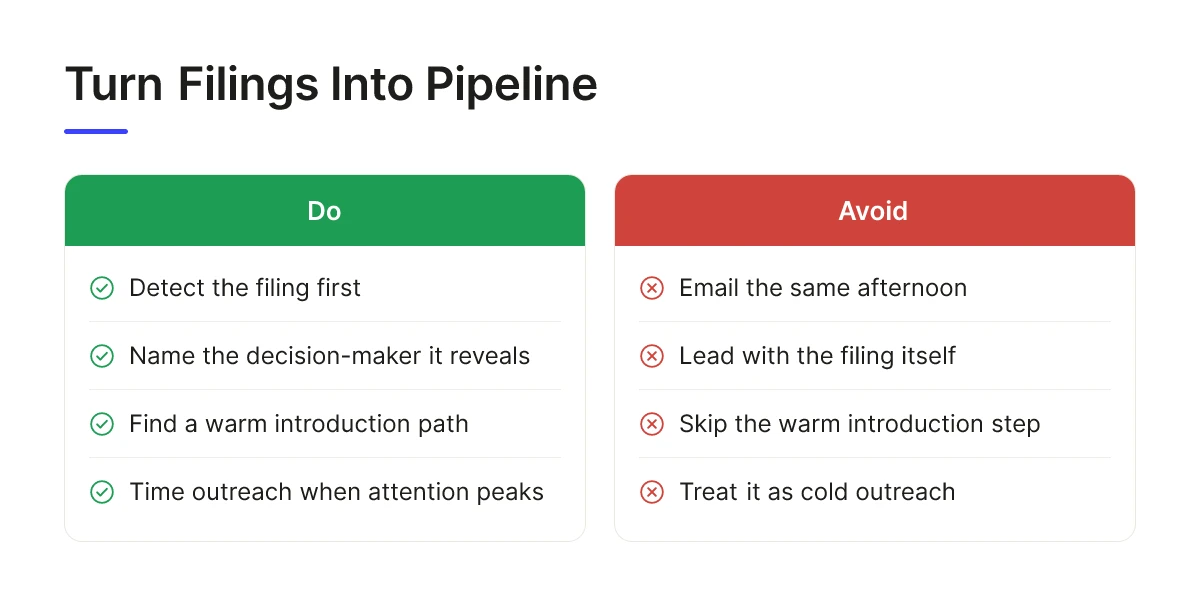 Turn Filings Into Pipeline

Do

Detect the filing first

Name the decision-maker it reveals

Find a warm introduction path

Time outreach when attention peaks

Avoid

Email the same afternoon

Lead with the filing itself

Skip the warm introduction step

Treat it as cold outreach